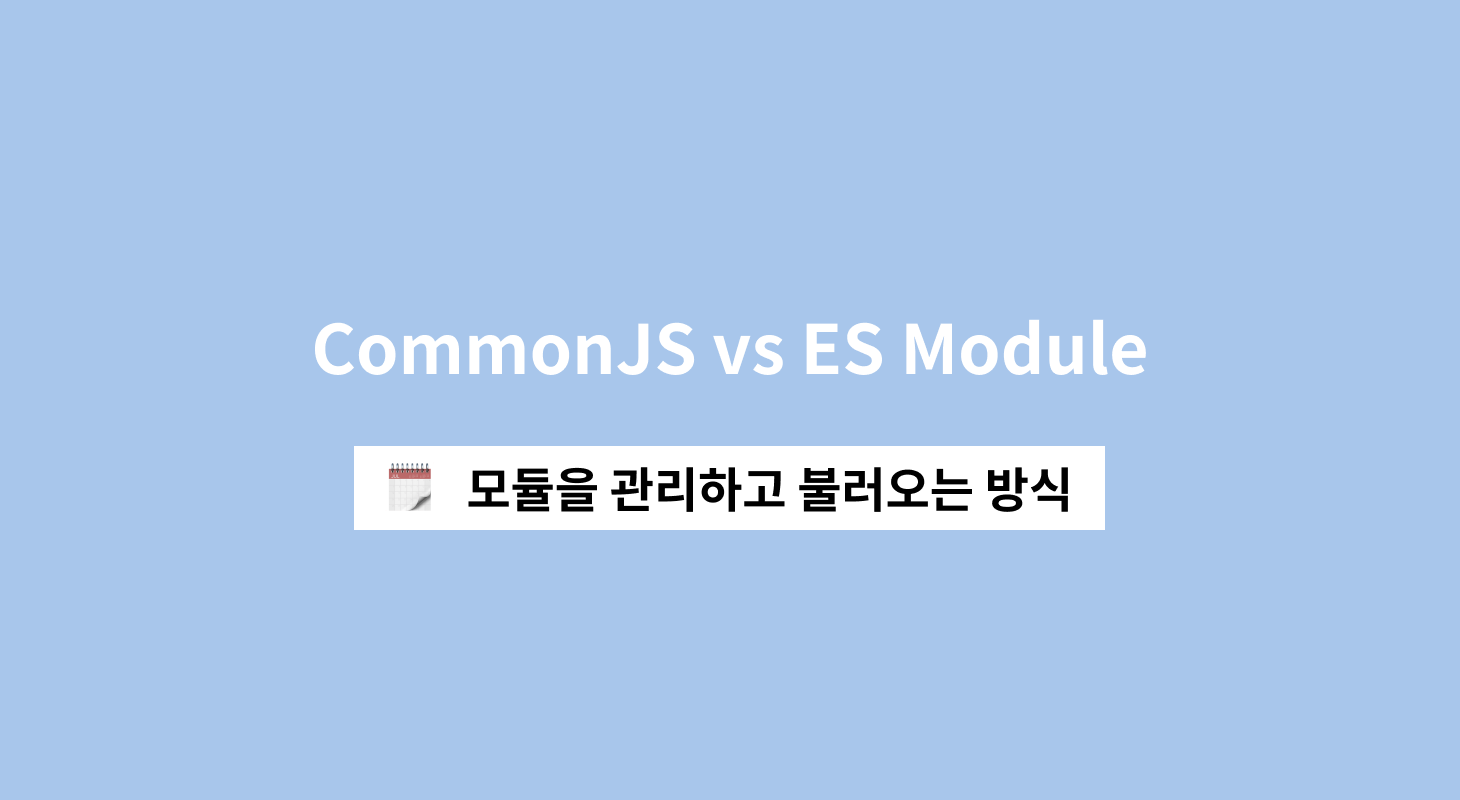 CommonJS vs ES Module

모듈을 관리하고 불러오는 방식